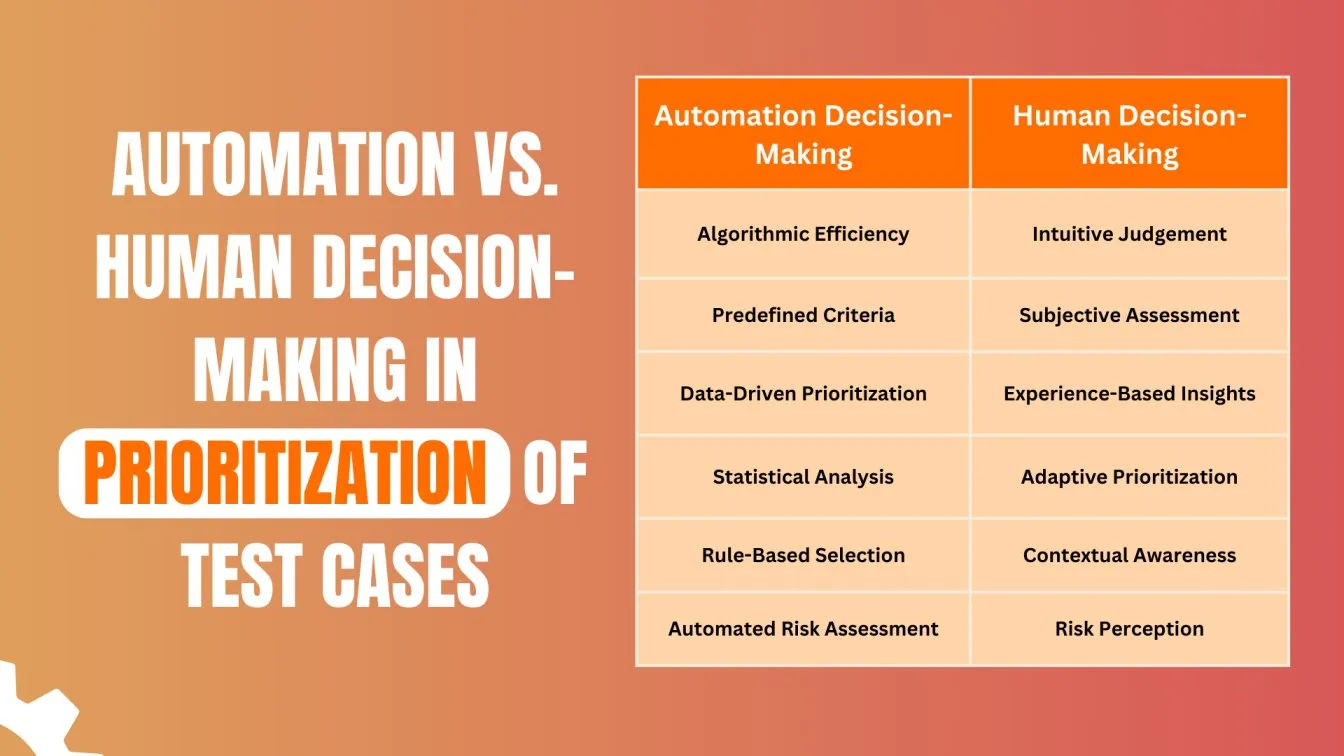 AUTOMATION VS. HUMAN DECISION-MAKING IN PRIORITIZATION OF TEST CASES

| Automation Decision-Making | Human Decision-Making |
|---|---|
| Algorithmic Efficiency | Intuitive Judgement |
| Predefined Criteria | Subjective Assessment |
| Data-Driven Prioritization | Experience-Based Insights |
| Statistical Analysis | Adaptive Prioritization |
| Rule-Based Selection | Contextual Awareness |
| Automated Risk Assessment | Risk Perception |